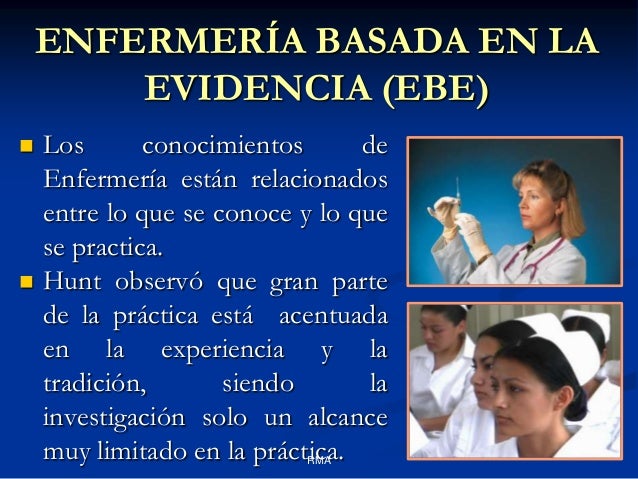 ENFERMERÍA BASADA EN LA EVIDENCIA (EBE)

Los conocimientos de Enfermería están relacionados entre lo que se conoce y lo que se practica.

Hunt observó que gran parte de la práctica está acentuada en la experiencia y la tradición, siendo la investigación solo un alcance muy limitado en la práctica.

RMA